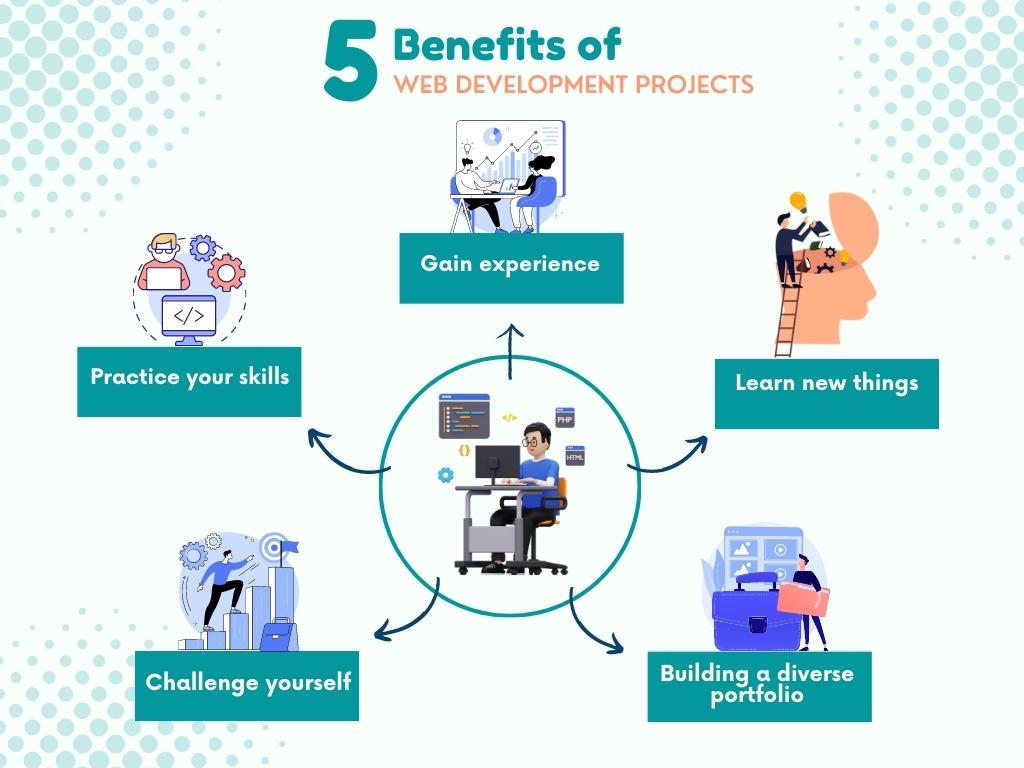 5 Benefits of
WEB DEVELOPMENT PROJECTS

Gain experience

Practice your skills

Learn new things

</>

PHP

HTML

Challenge yourself

Building a diverse portfolio